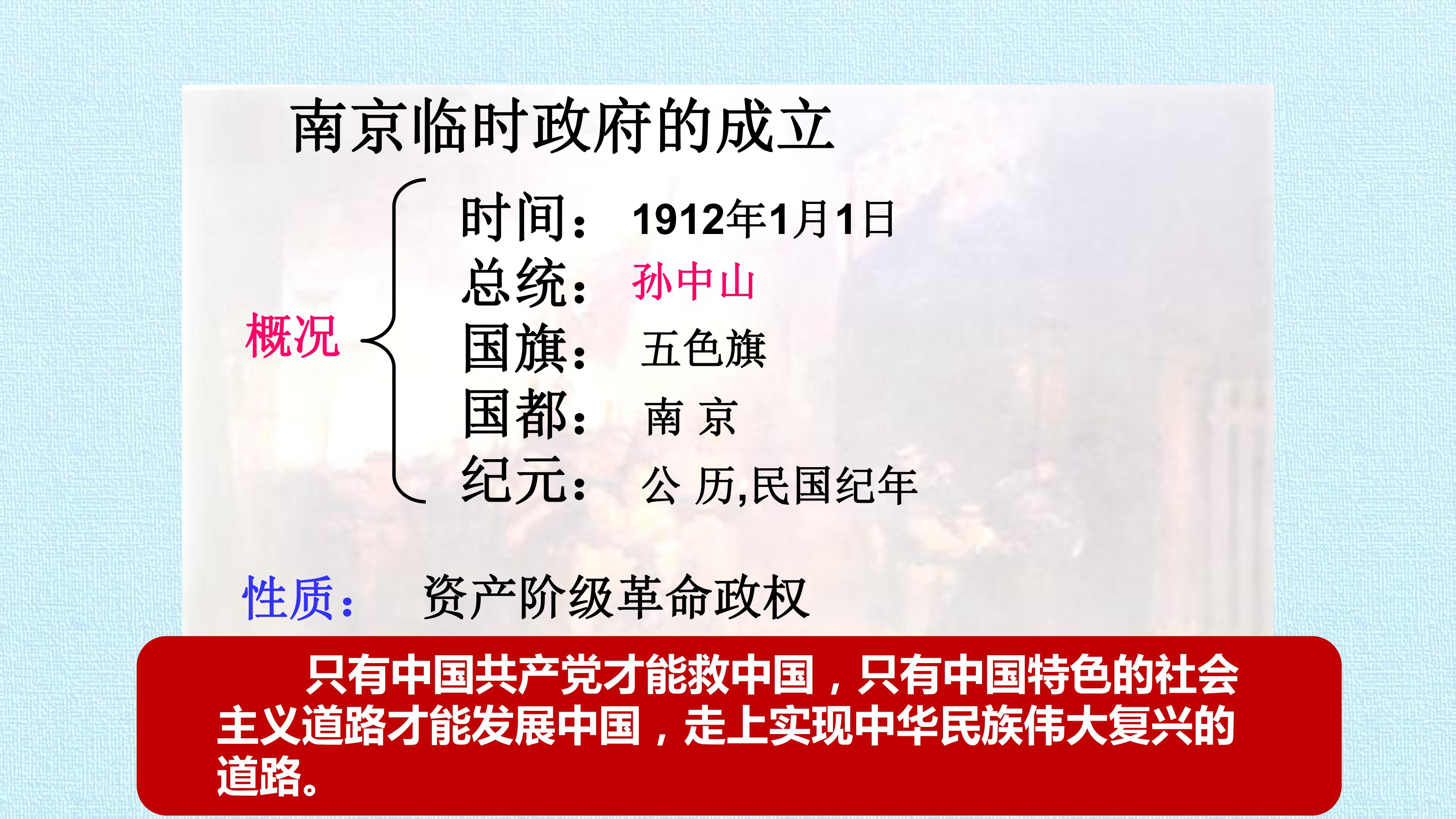 南京临时政府的成立

概况

时间： 1912年1月1日
总统： 孙中山
国旗： 五色旗
国都： 南 京
纪元： 公 历,民国纪年

性质： 资产阶级革命政权

只有中国共产党才能救中国，只有中国特色的社会主义道路才能发展中国，走上实现中华民族伟大复兴的道路。